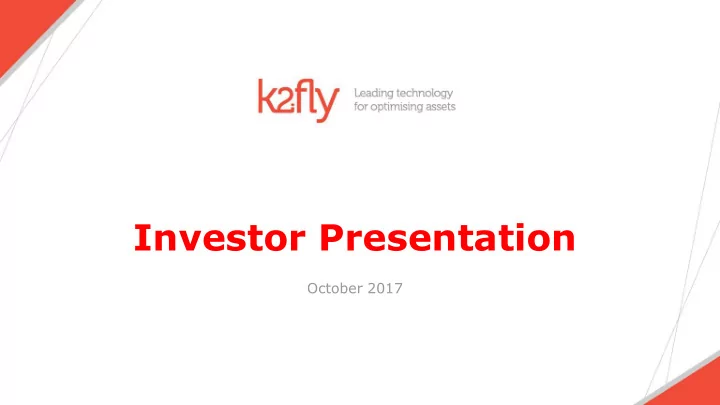 k2fly
Leading technology for optimising assets

Investor Presentation

October 2017